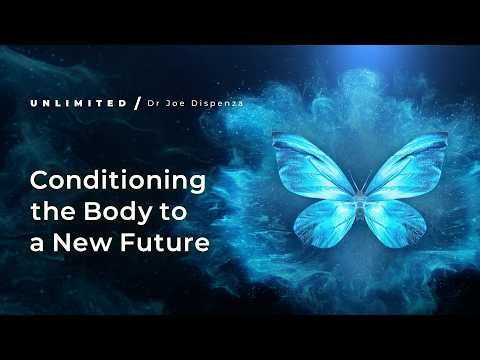 UNLIMITED / Dr Joe Dispenza

Conditioning the Body to a New Future